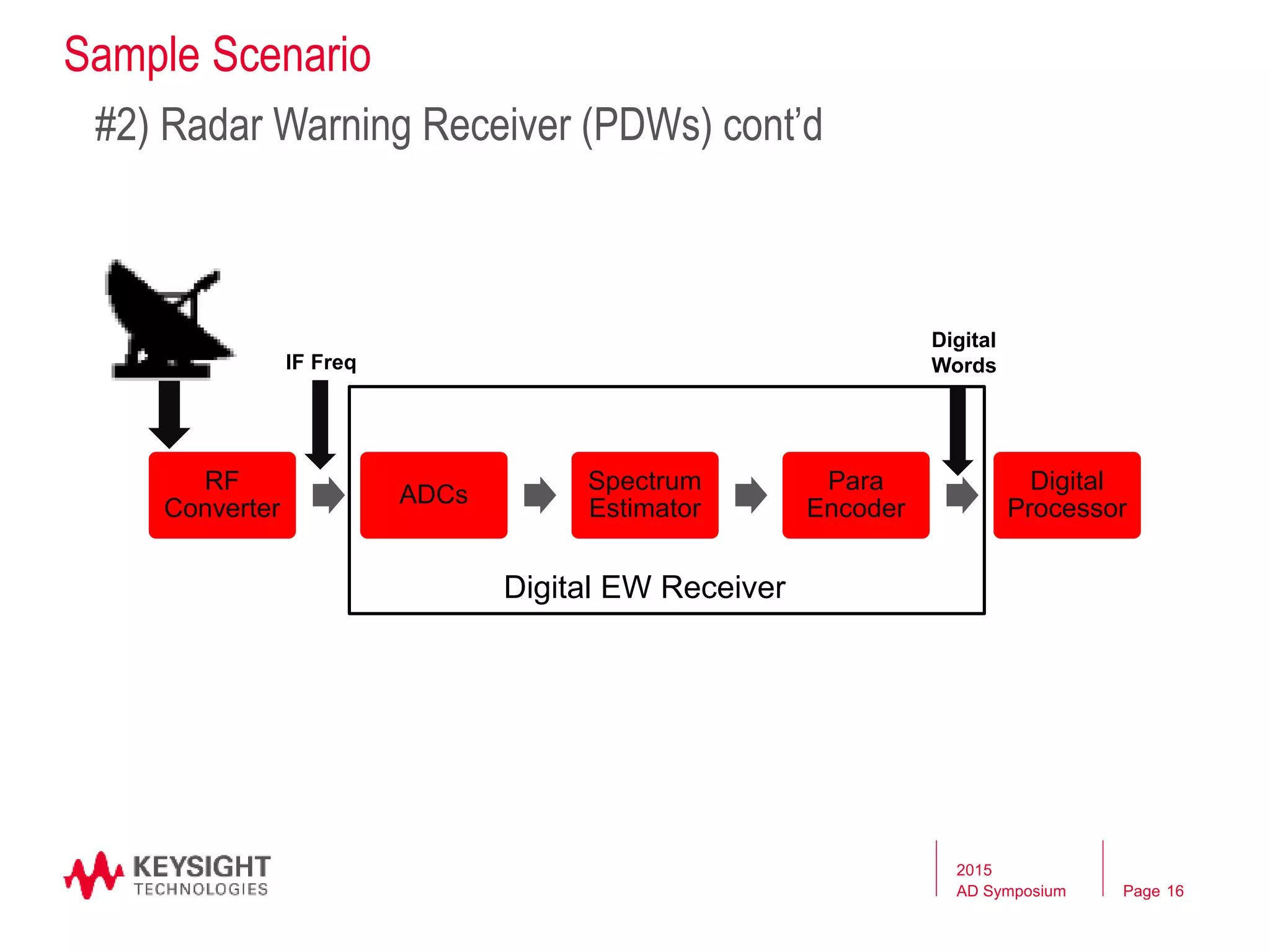 Sample Scenario

#2) Radar Warning Receiver (PDWs) cont'd

IF Freq

Digital Words

RF Converter

ADCs

Spectrum Estimator

Para Encoder

Digital Processor

Digital EW Receiver

KEYSIGHT TECHNOLOGIES

2015 AD Symposium

Page 16